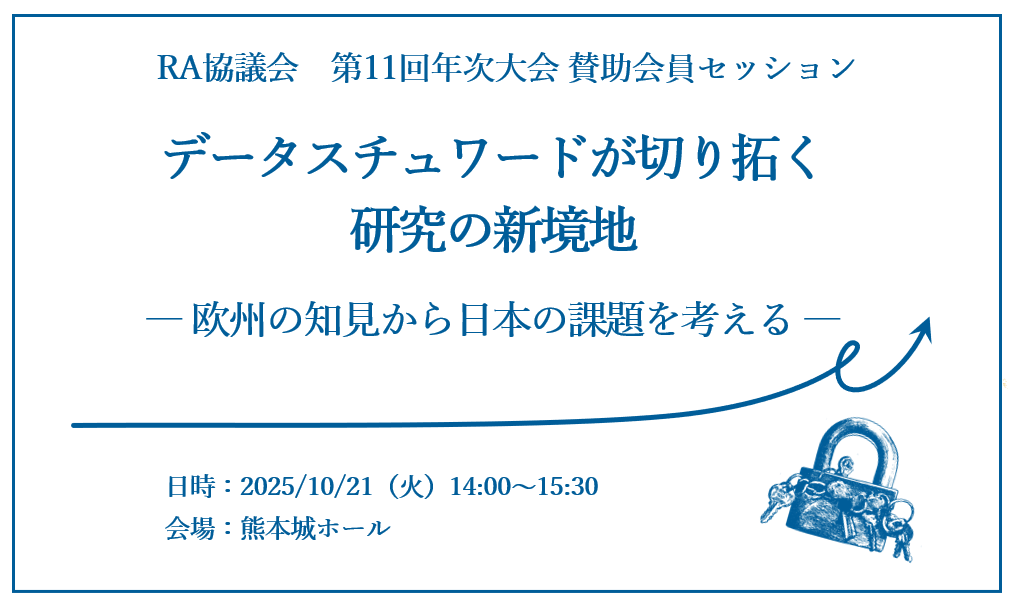 RA協議会　第11回年次大会 賛助会員セッション

データスチュワードが切り拓く
研究の新境地

― 欧州の知見から日本の課題を考える ―

日時：2025/10/21（火）14:00～15:30
会場：熊本城ホール